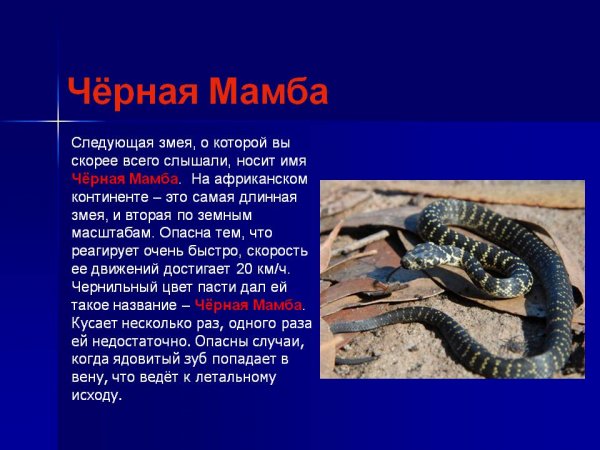 Чёрная Мамба

Следующая змея, о которой вы скорее всего слышали, носит имя Чёрная Мамба. На африканском континенте – это самая длинная змея, и вторая по земным масштабам. Опасна тем, что реагирует очень быстро, скорость ее движений достигает 20 км/ч. Чернильный цвет пасти дал ей такое название – Чёрная Мамба. Кусает несколько раз, одного раза ей недостаточно. Опасны случаи, когда ядовитый зуб попадает в вену, что ведёт к летальному исходу.